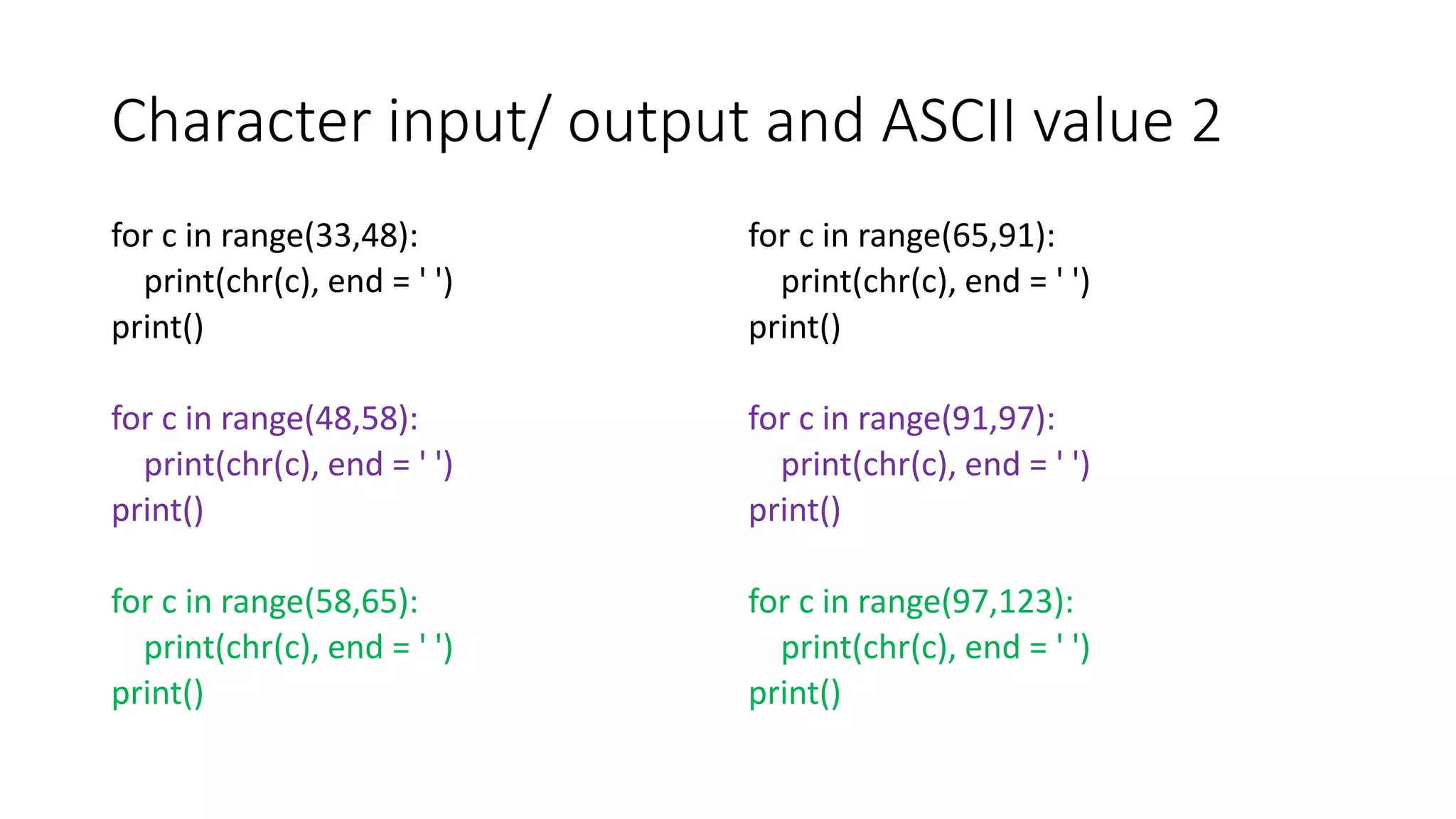 Character input/ output and ASCII value 2

for c in range(33,48):
    print(chr(c), end = ' ')
print()

for c in range(48,58):
    print(chr(c), end = ' ')
print()

for c in range(58,65):
    print(chr(c), end = ' ')
print()

for c in range(65,91):
    print(chr(c), end = ' ')
print()

for c in range(91,97):
    print(chr(c), end = ' ')
print()

for c in range(97,123):
    print(chr(c), end = ' ')
print()